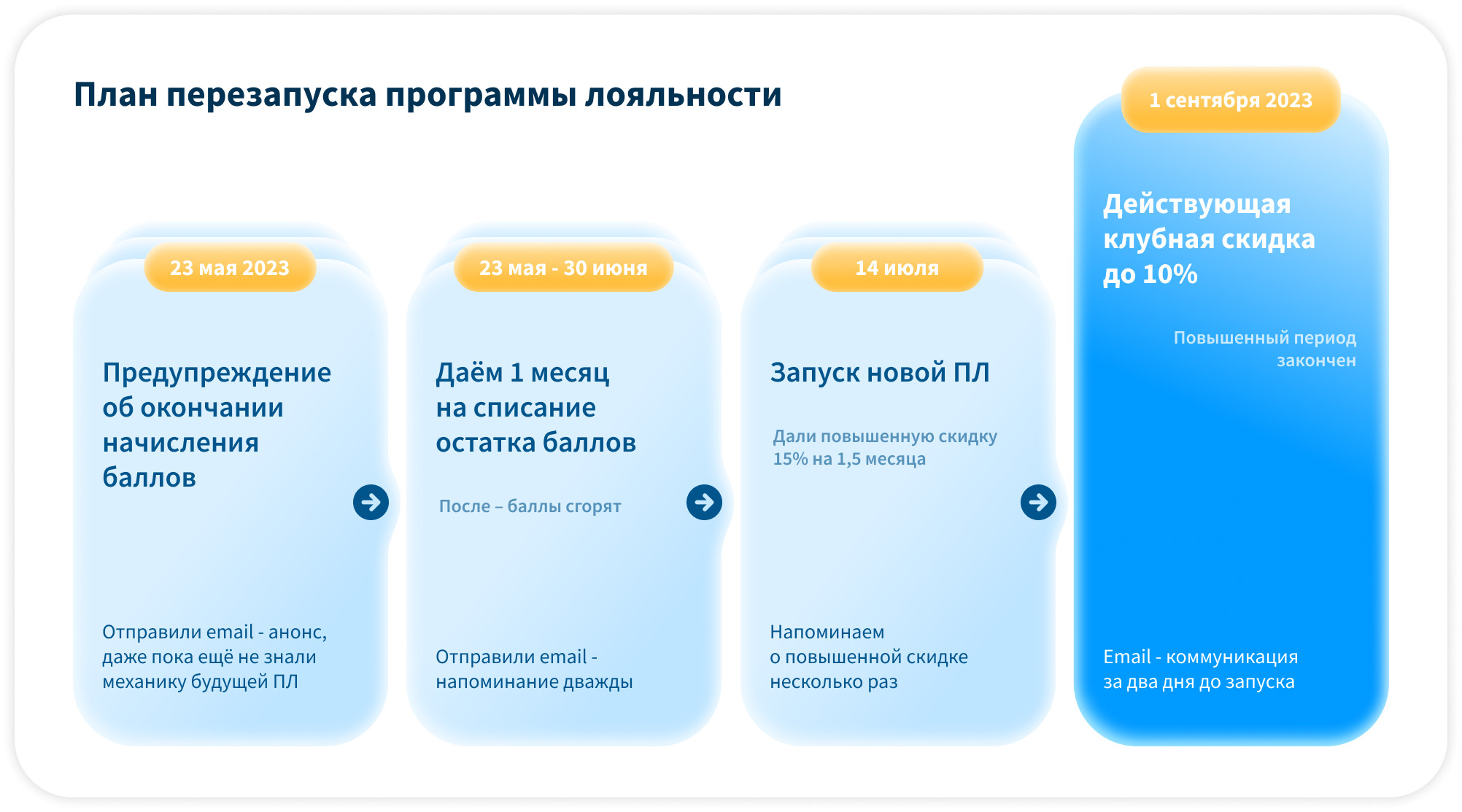 План перезапуска программы лояльности

23 мая 2023

Предупреждение об окончании начисления баллов

Отправили email - анонс, даже пока ещё не знали механику будущей ПЛ

23 мая - 30 июня

Даём 1 месяц на списание остатка баллов

После – баллы сгорят

Отправили email - напоминание дважды

14 июля

Запуск новой ПЛ

Дали повышенную скидку 15% на 1,5 месяца

Напоминаем о повышенной скидке несколько раз

1 сентября 2023

Действующая клубная скидка до 10%

Повышенный период закончен

Email - коммуникация за два дня до запуска